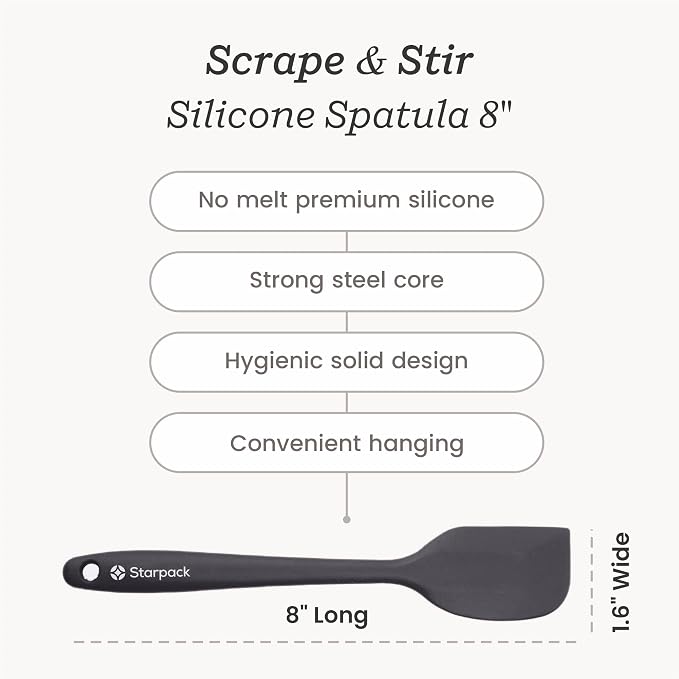 Scrape & Stir
Silicone Spatula 8"

No melt premium silicone

Strong steel core

Hygienic solid design

Convenient hanging

Starpack

8" Long

1.6" Wide